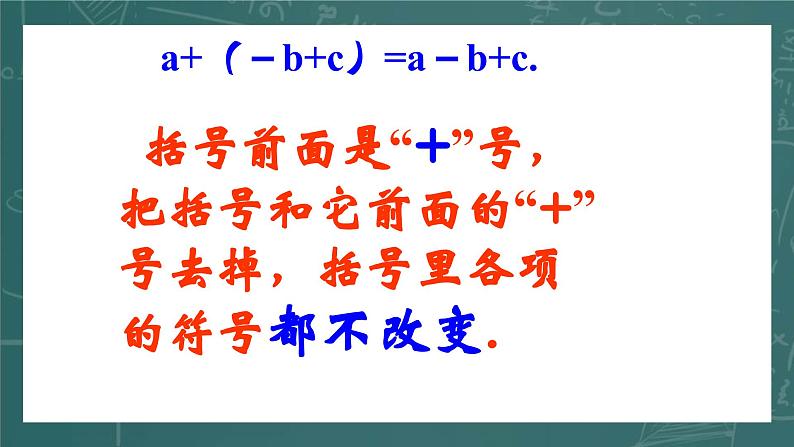 $a+(-b+c)=a-b+c.$

括号前面是“+”号，把括号和它前面的“+”号去掉，括号里各项的符号都不改变.